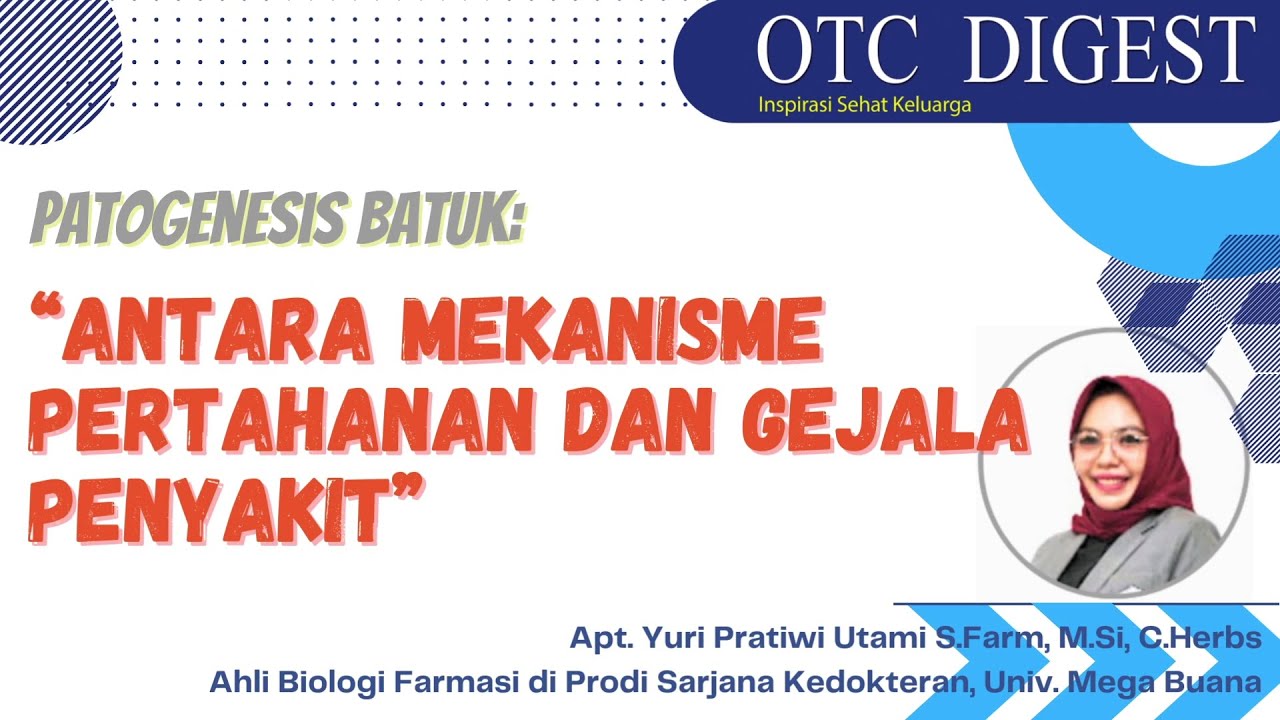 OTC DIGEST
Inspirasi Sehat Keluarga

PATOGENESIS BATUK:

"ANTARA MEKANISME PERTAHANAN DAN GEJALA PENYAKIT"

Apt. Yuri Pratiwi Utami S.Farm, M.Si, C.Herbs
Ahli Biologi Farmasi di Prodi Sarjana Kedokteran, Univ. Mega Buana